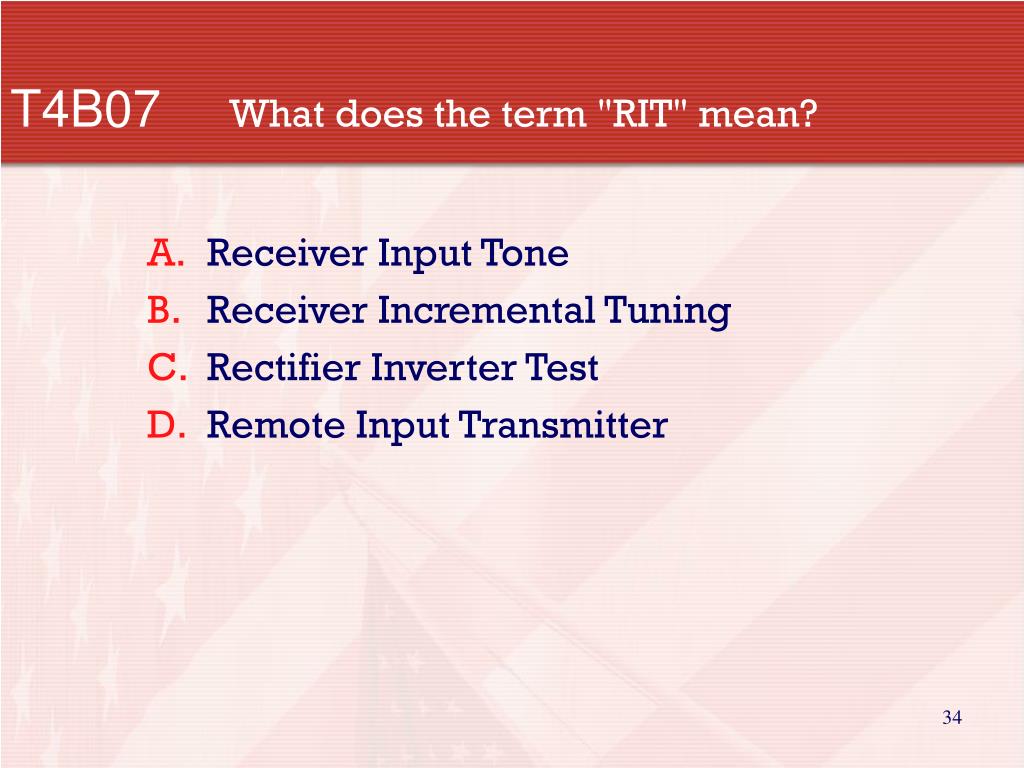 T4B07 What does the term "RIT" mean?

A. Receiver Input Tone
B. Receiver Incremental Tuning
C. Rectifier Inverter Test
D. Remote Input Transmitter

34